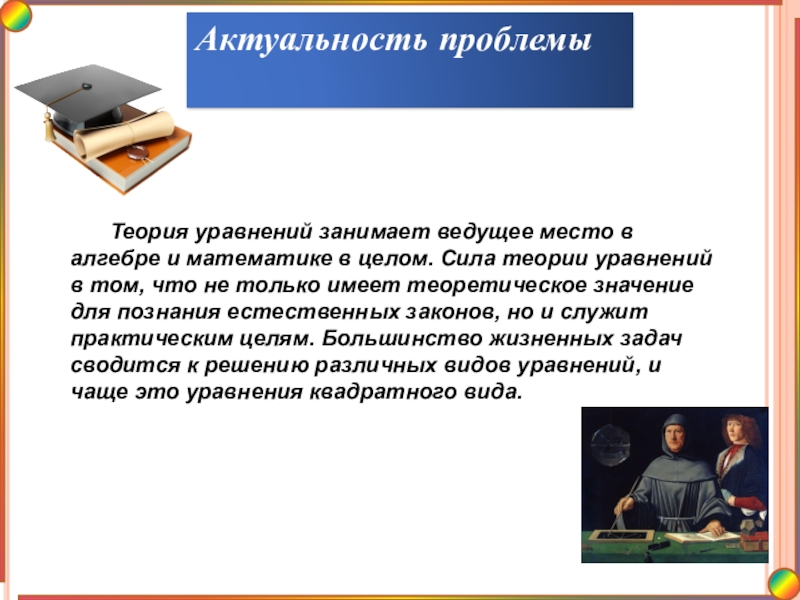 Актуальность проблемы

Теория уравнений занимает ведущее место в алгебре и математике в целом. Сила теории уравнений в том, что не только имеет теоретическое значение для познания естественных законов, но и служит практическим целям. Большинство жизненных задач сводится к решению различных видов уравнений, и чаще это уравнения квадратного вида.